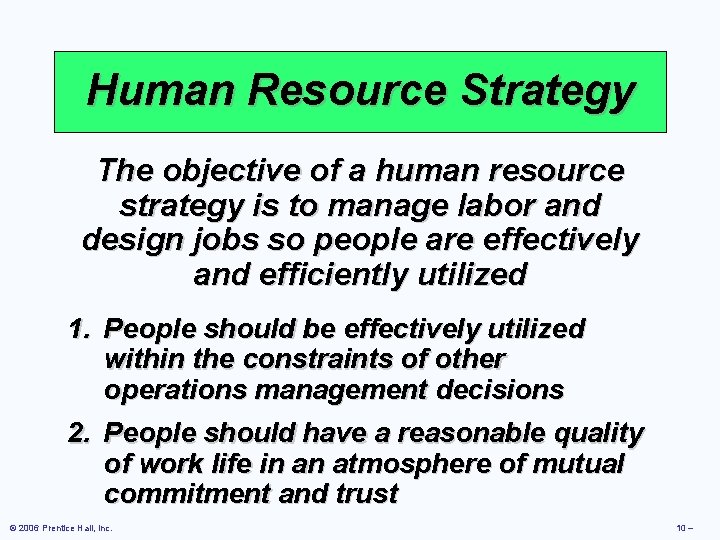 Human Resource Strategy

The objective of a human resource strategy is to manage labor and design jobs so people are effectively and efficiently utilized

1. People should be effectively utilized within the constraints of other operations management decisions

2. People should have a reasonable quality of work life in an atmosphere of mutual commitment and trust

© 2006 Prentice Hall, Inc.

10 –